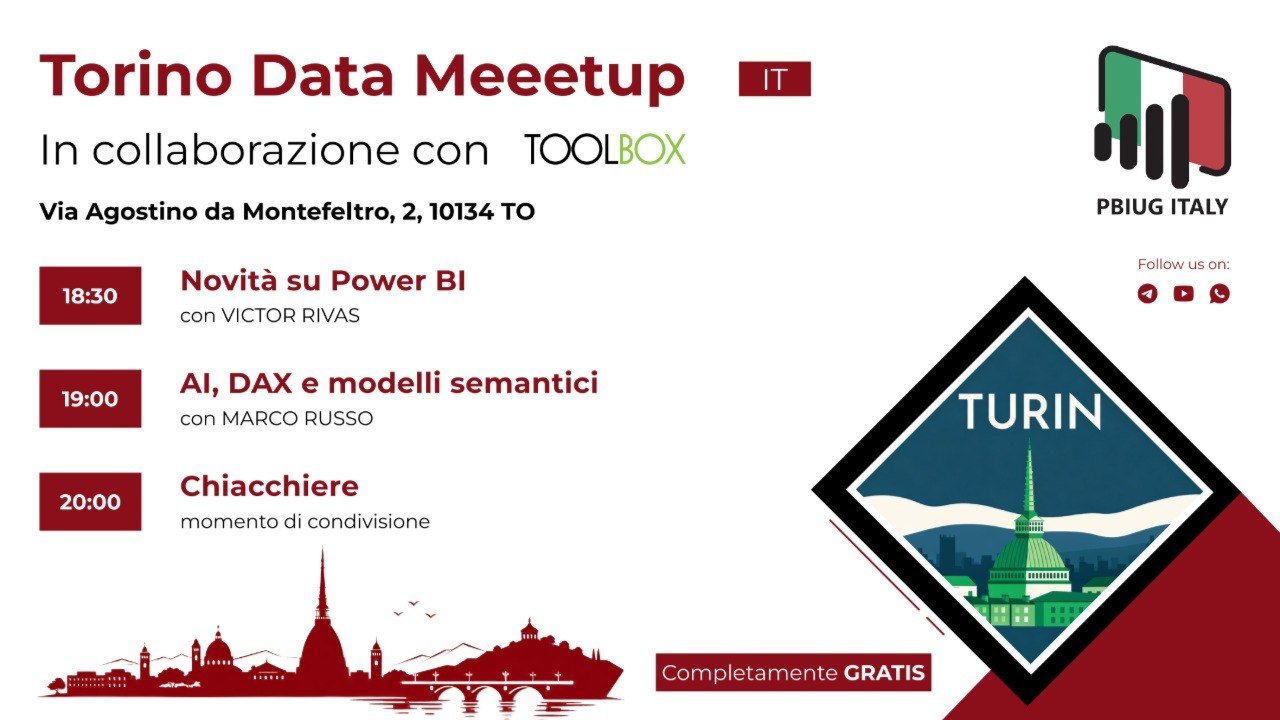 Torino Data Meeetup IT

In collaborazione con TOOLBOX

Via Agostino da Montefeltro, 2, 10134 TO

PBIUG ITALY

Follow us on:

18:30 Novità su Power BI
con VICTOR RIVAS

19:00 AI, DAX e modelli semantici
con MARCO RUSSO

20:00 Chiacchiere
momento di condivisione

TURIN

Completamente GRATIS